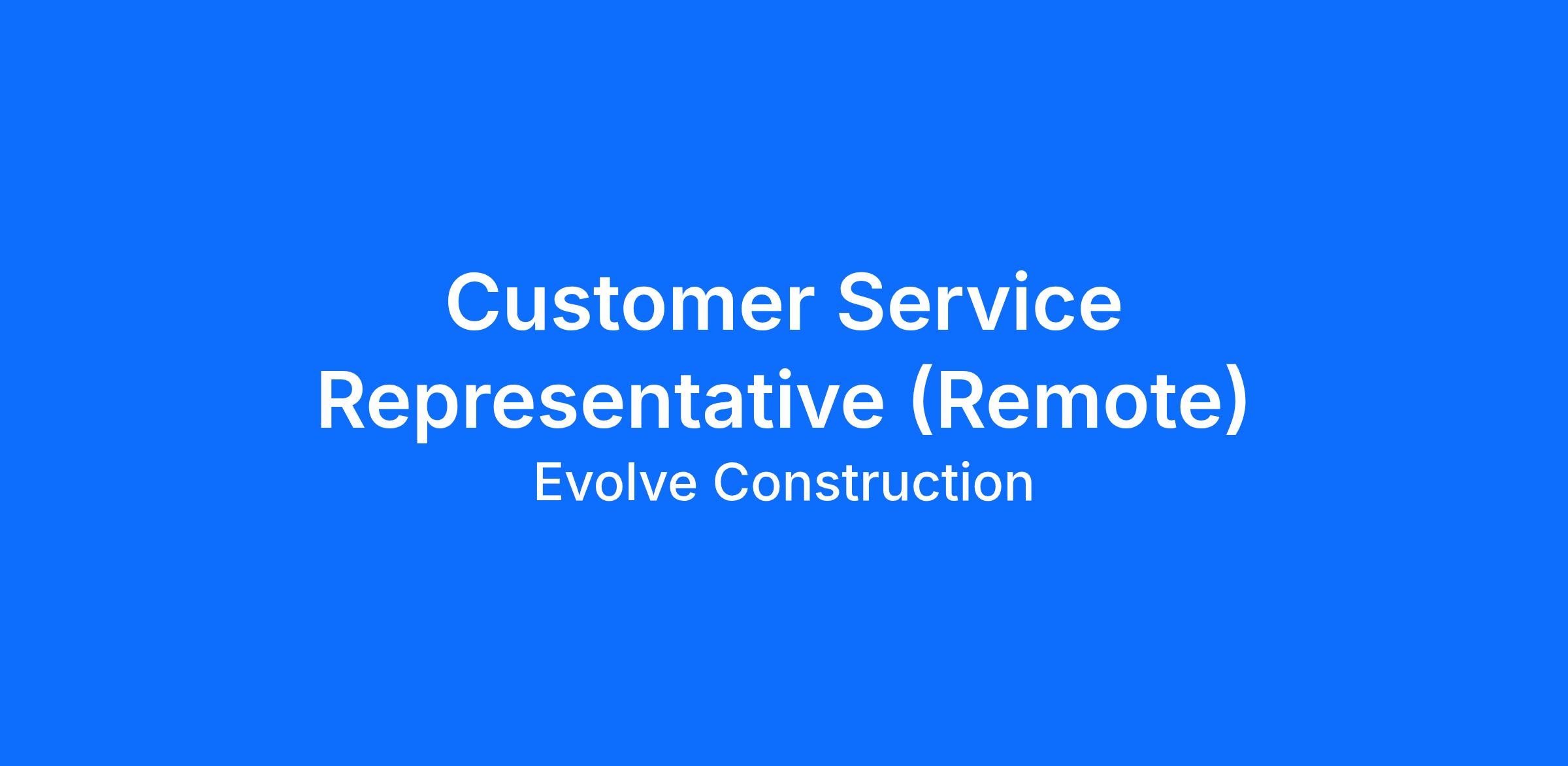 Customer Service Representative (Remote)
Evolve Construction